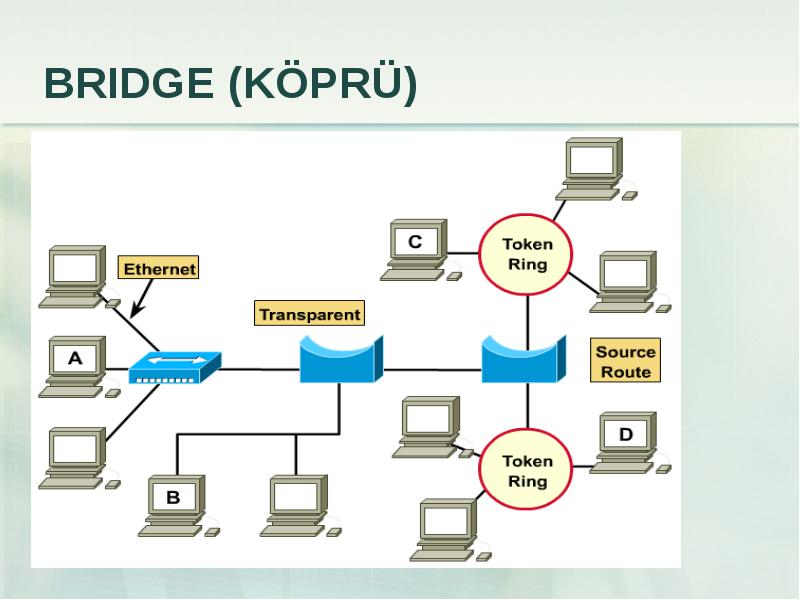 BRIDGE (KÖPRÜ)

Ethernet

A

Transparent

B

C

Token Ring

Source Route

Token Ring

D